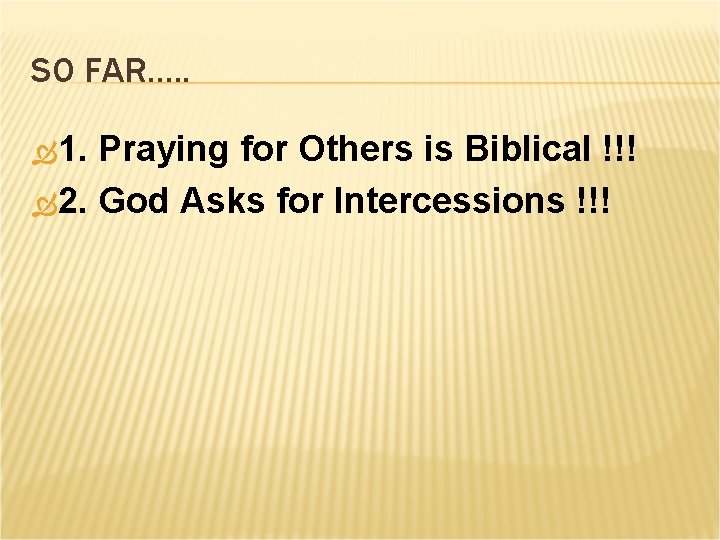 SO FAR…..

1. Praying for Others is Biblical !!!
2. God Asks for Intercessions !!!